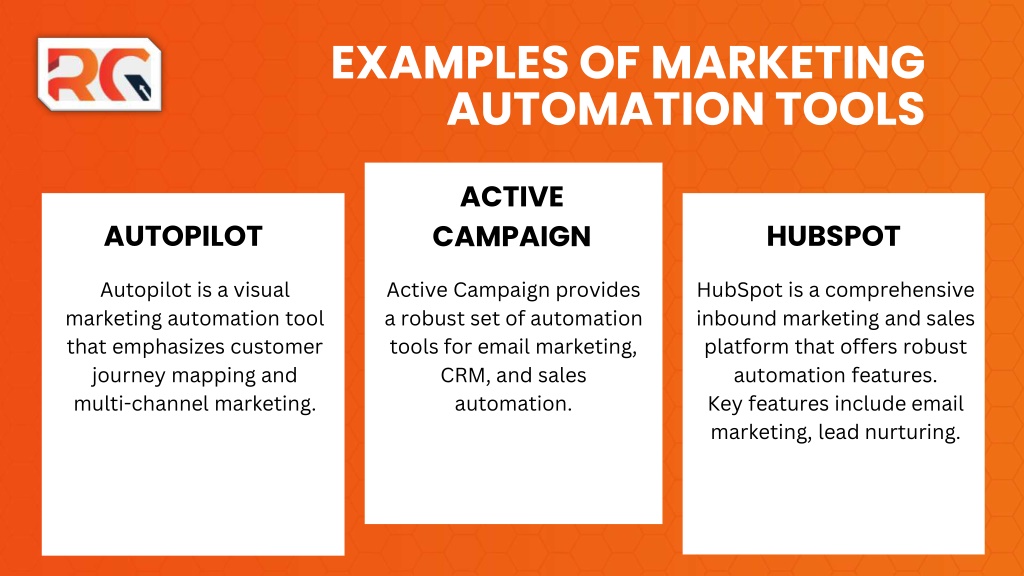 RG

EXAMPLES OF MARKETING AUTOMATION TOOLS

AUTOPILOT

Autopilot is a visual marketing automation tool that emphasizes customer journey mapping and multi-channel marketing.

ACTIVE CAMPAIGN

Active Campaign provides a robust set of automation tools for email marketing, CRM, and sales automation.

HUBSPOT

HubSpot is a comprehensive inbound marketing and sales platform that offers robust automation features.
Key features include email marketing, lead nurturing.